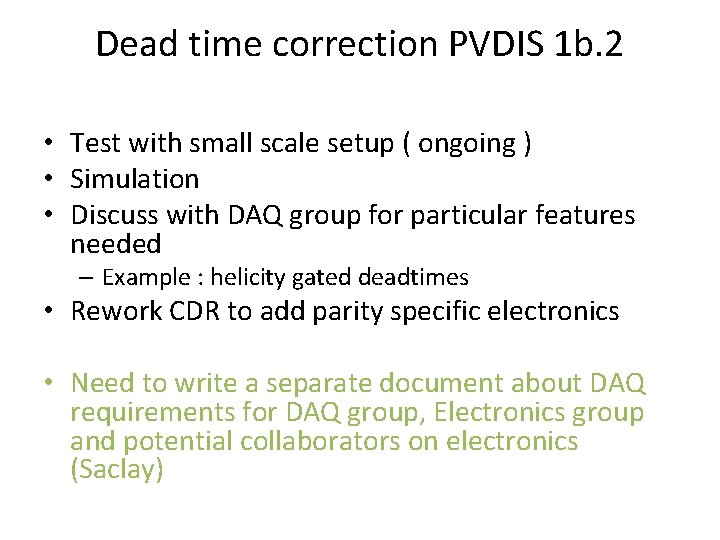 Dead time correction PVDIS 1b.2

• Test with small scale setup ( ongoing )
• Simulation
• Discuss with DAQ group for particular features needed
– Example : helicity gated deadtimes
• Rework CDR to add parity specific electronics

• Need to write a separate document about DAQ requirements for DAQ group, Electronics group and potential collaborators on electronics (Saclay)